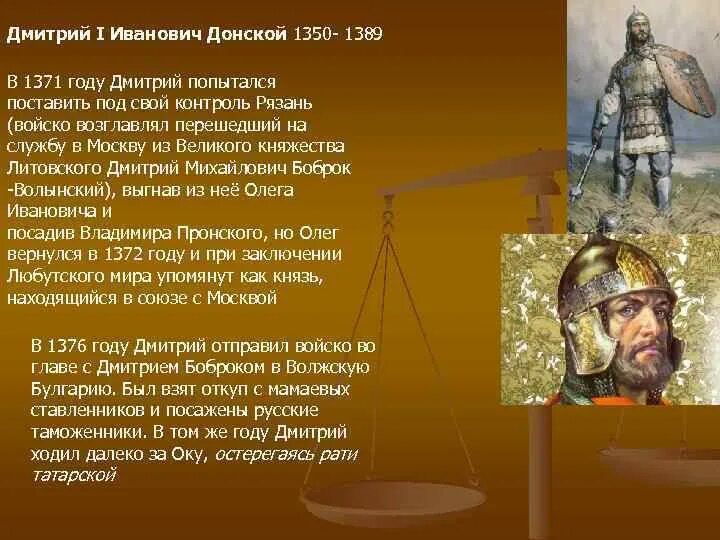 Дмитрий I Иванович Донской 1350- 1389

В 1371 году Дмитрий попытался поставить под свой контроль Рязань (войско возглавлял перешедший на службу в Москву из Великого княжества Литовского Дмитрий Михайлович Боброк -Волынский), выгнав из неё Олега Ивановича и посадив Владимира Пронского, но Олег вернулся в 1372 году и при заключении Любутского мира упомянут как князь, находящийся в союзе с Москвой

В 1376 году Дмитрий отправил войско во главе с Дмитрием Боброком в Волжскую Булгарию. Был взят откуп с мамаевых ставленников и посажены русские таможенники. В том же году Дмитрий ходил далеко за Оку, остерегаясь рати татарской